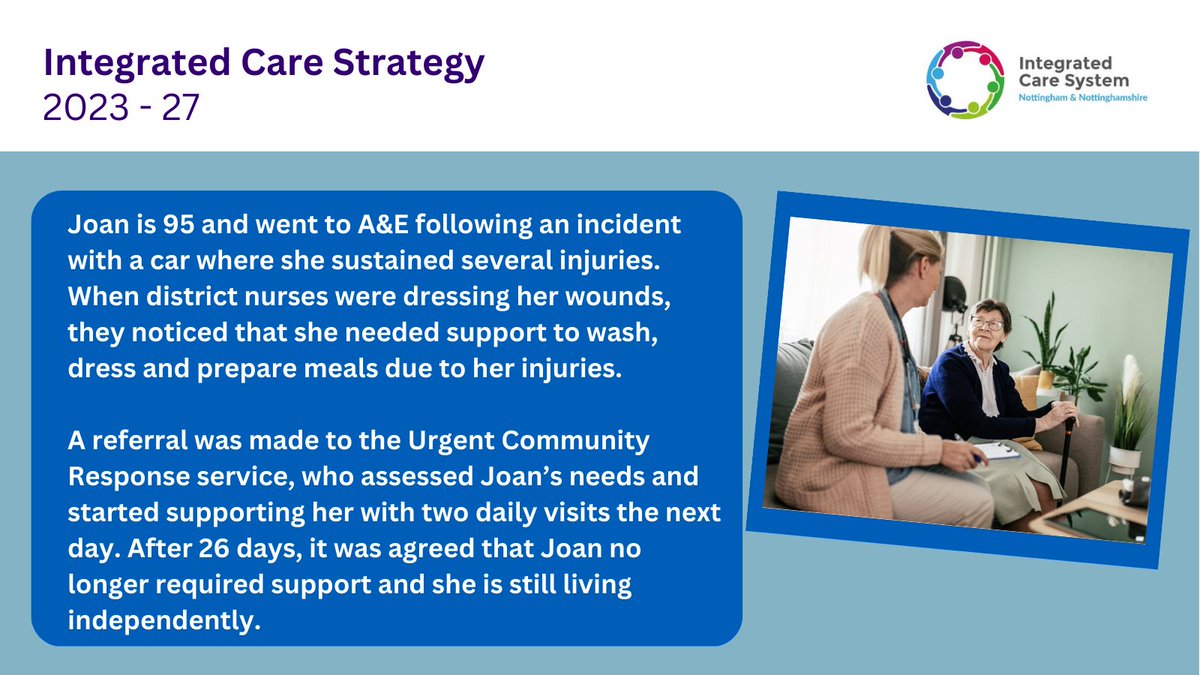 Integrated Care Strategy
2023 - 27

Integrated Care System
Nottingham & Nottinghamshire

Joan is 95 and went to A&E following an incident with a car where she sustained several injuries. When district nurses were dressing her wounds, they noticed that she needed support to wash, dress and prepare meals due to her injuries.

A referral was made to the Urgent Community Response service, who assessed Joan's needs and started supporting her with two daily visits the next day. After 26 days, it was agreed that Joan no longer required support and she is still living independently.